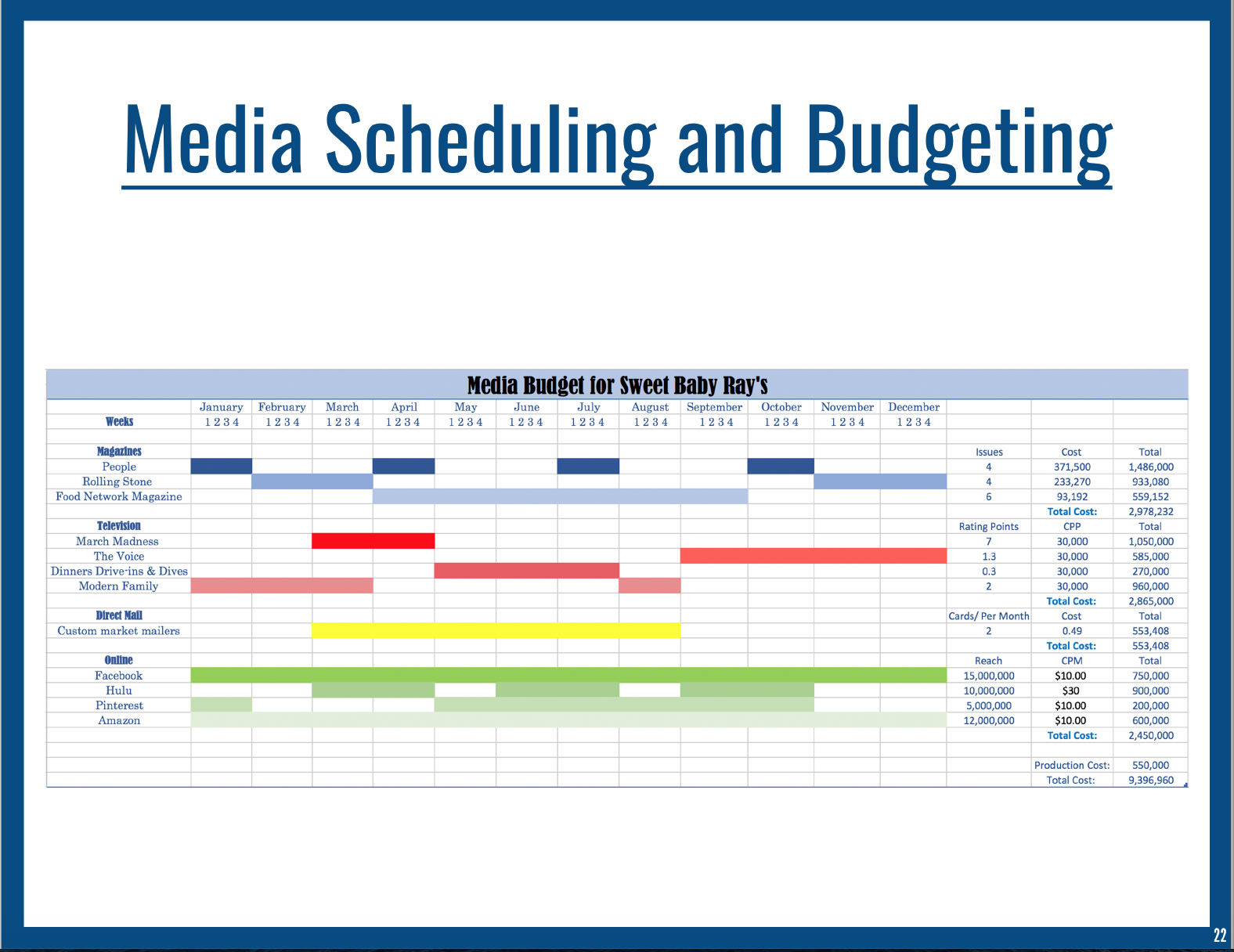 Media Scheduling and Budgeting

Media Budget for Sweet Baby Ray's

| | January | February | March | April | May | June | July | August | September | October | November | December | | | |
|---|---|---|---|---|---|---|---|---|---|---|---|---|---|---|---|
| Weeks | 1 2 3 4 | 1 2 3 4 | 1 2 3 4 | 1 2 3 4 | 1 2 3 4 | 1 2 3 4 | 1 2 3 4 | 1 2 3 4 | 1 2 3 4 | 1 2 3 4 | 1 2 3 4 | 1 2 3 4 | | | |
| Magazines | | | | | | | | | | | | | Issues | Cost | Total |
| People | | | | | | | | | | | | | 4 | 371,500 | 1,486,000 |
| Rolling Stone | | | | | | | | | | | | | 4 | 233,270 | 933,080 |
| Food Network Magazine | | | | | | | | | | | | | 6 | 93,192 | 559,152 |
| | | | | | | | | | | | | | | Total Cost: | 2,978,232 |
| Television | | | | | | | | | | | | | Rating Points | CPP | Total |
| March Madness | | | | | | | | | | | | | 7 | 30,000 | 1,050,000 |
| The Voice | | | | | | | | | | | | | 1.3 | 30,000 | 585,000 |
| Dinners Drive-ins & Dives | | | | | | | | | | | | | 0.3 | 30,000 | 270,000 |
| Modern Family | | | | | | | | | | | | | 2 | 30,000 | 960,000 |
| | | | | | | | | | | | | | | Total Cost: | 2,865,000 |
| Direct Mail | | | | | | | | | | | | | Cards/ Per Month | Cost | Total |
| Custom market mailers | | | | | | | | | | | | | 2 | 0.49 | 553,408 |
| | | | | | | | | | | | | | | Total Cost: | 553,408 |
| Online | | | | | | | | | | | | | Reach | CPM | Total |
| Facebook | | | | | | | | | | | | | 15,000,000 | $10.00 | 750,000 |
| Hulu | | | | | | | | | | | | | 10,000,000 | $30 | 900,000 |
| Pinterest | | | | | | | | | | | | | 5,000,000 | $10.00 | 200,000 |
| Amazon | | | | | | | | | | | | | 12,000,000 | $10.00 | 600,000 |
| | | | | | | | | | | | | | | Total Cost: | 2,450,000 |
| | | | | | | | | | | | | | | Production Cost: | 550,000 |
| | | | | | | | | | | | | | | Total Cost: | 9,396,960 |

22